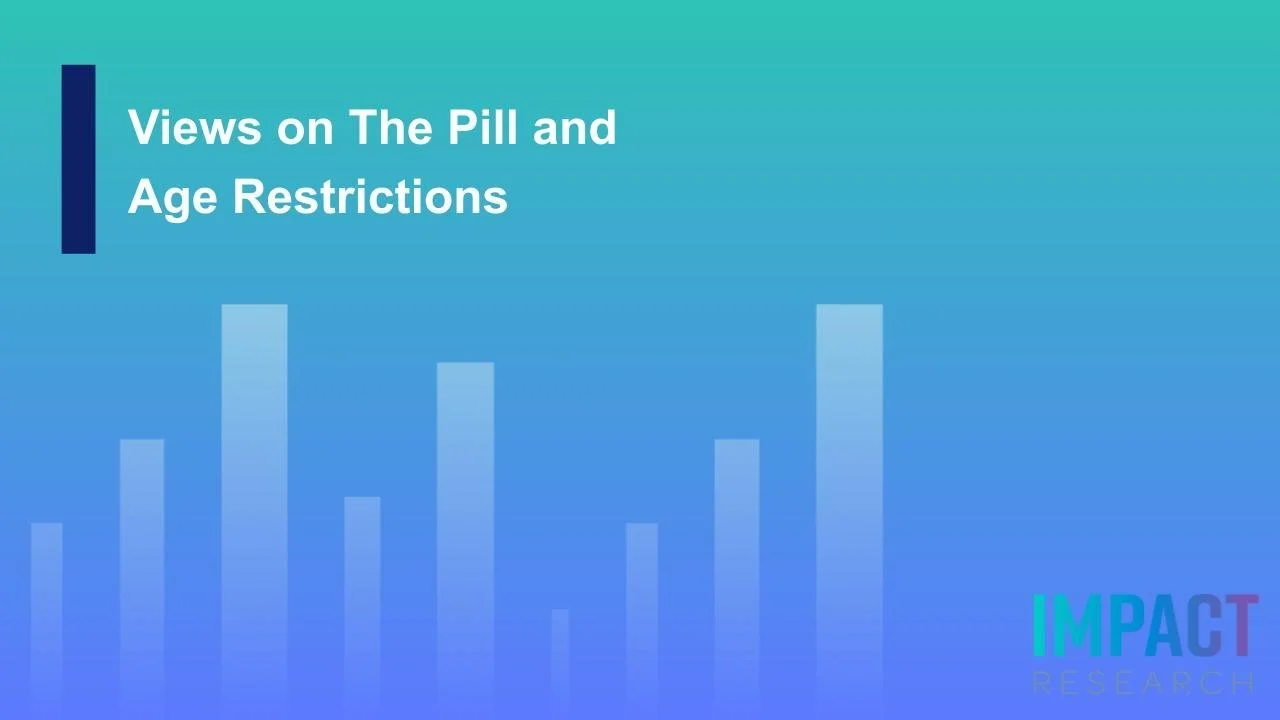 Views on The Pill and Age Restrictions

IMPACT
RESEARCH